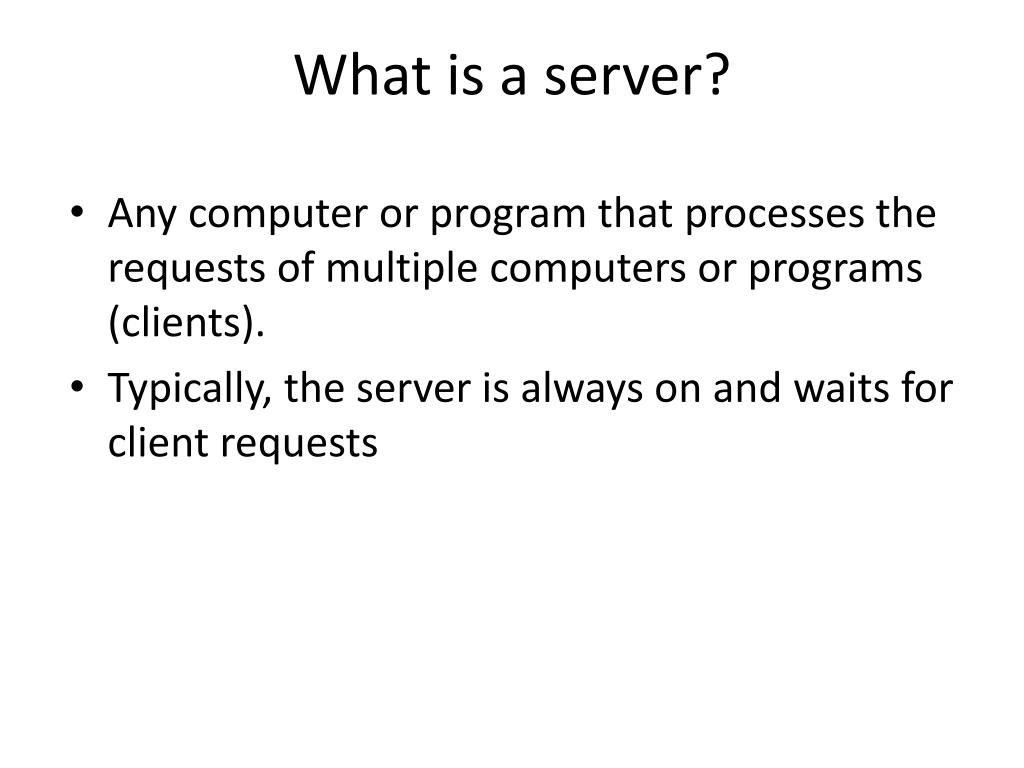 What is a server?

• Any computer or program that processes the requests of multiple computers or programs (clients).

• Typically, the server is always on and waits for client requests